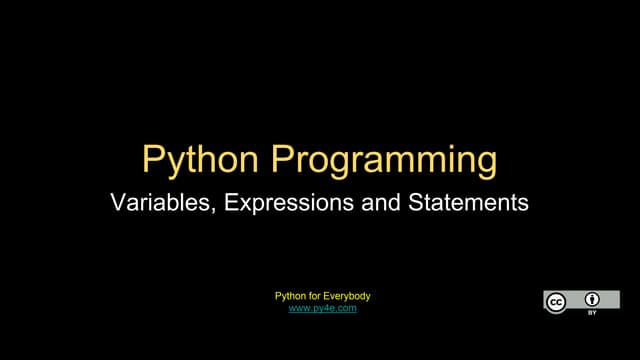 Python Programming

Variables, Expressions and Statements

Python for Everybody
www.py4e.com

cc BY